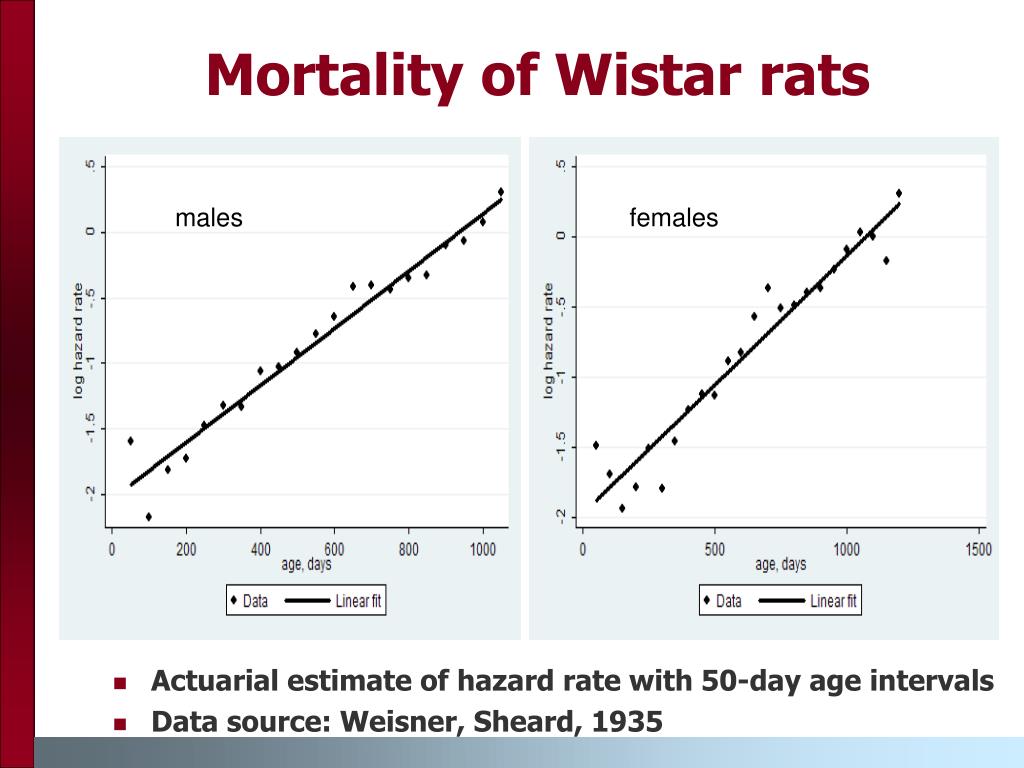 Mortality of Wistar rats

males

log hazard rate

.5

0

-.5

-1

-1.5

-2

0 200 400 600 800 1000

age, days

Data Linear fit

females

log hazard rate

.5

0

-.5

-1

-1.5

-2

0 500 1000 1500

age, days

Data Linear fit

Actuarial estimate of hazard rate with 50-day age intervals

Data source: Weisner, Sheard, 1935